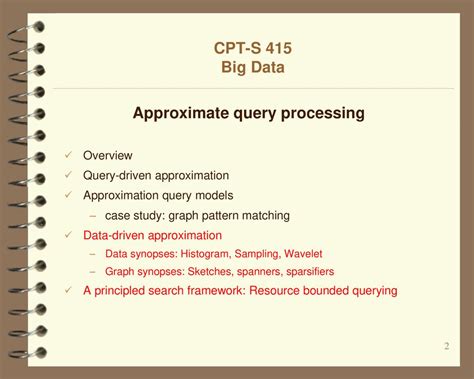 CPT-S 415
Big Data

Approximate query processing

✓ Overview
✓ Query-driven approximation
✓ Approximation query models
– case study: graph pattern matching
✓ Data-driven approximation
– Data synopses: Histogram, Sampling, Wavelet
– Graph synopses: Sketches, spanners, sparsifiers
✓ A principled search framework: Resource bounded querying

2